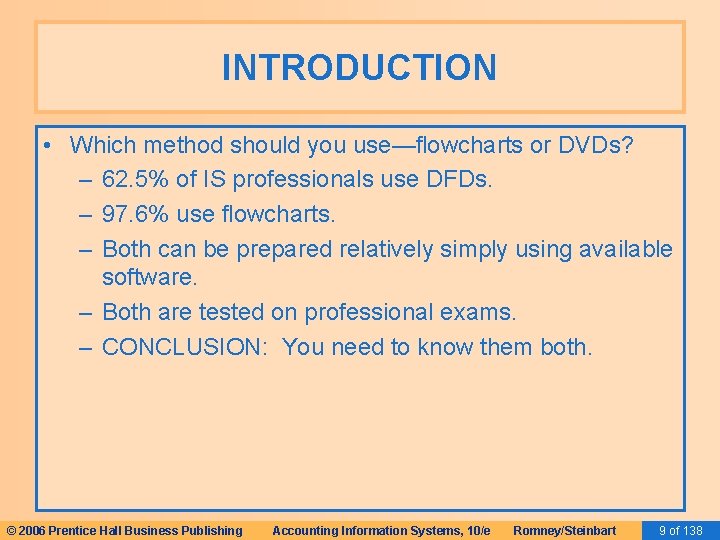 INTRODUCTION

• Which method should you use—flowcharts or DVDs?
– 62.5% of IS professionals use DFDs.
– 97.6% use flowcharts.
– Both can be prepared relatively simply using available software.
– Both are tested on professional exams.
– CONCLUSION: You need to know them both.

© 2006 Prentice Hall Business Publishing Accounting Information Systems, 10/e Romney/Steinbart 9 of 138